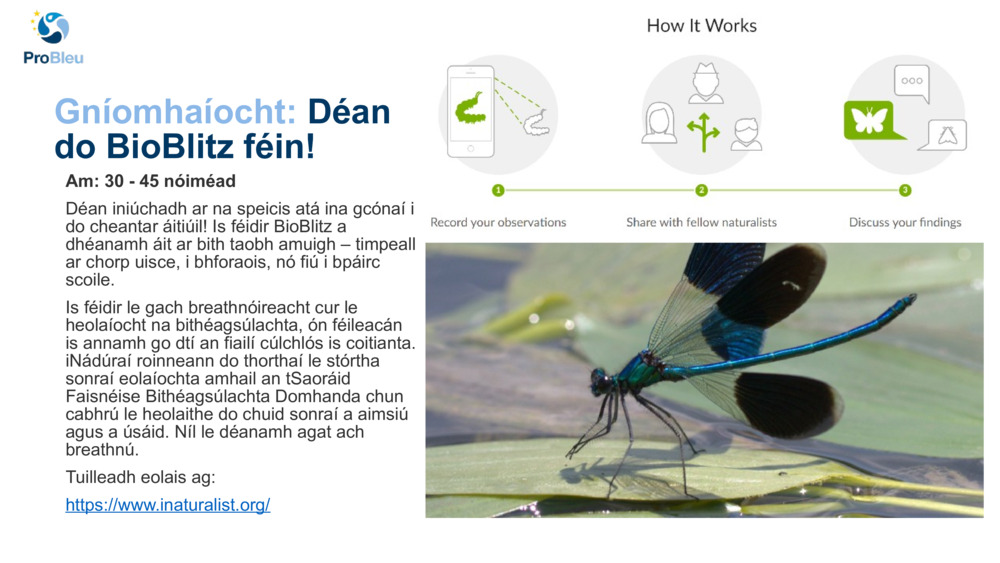 ProBleu

Gníomhaíocht: Déan do BioBlitz féin!

Am: 30 - 45 nóiméad

Déan iniúchadh ar na speicis atá ina gcónaí i do cheantar áitiúil! Is féidir BioBlitz a dhéanamh áit ar bith taobh amuigh – timpeall ar chorp uisce, i bhforaois, nó fiú i bpáirc scoile.

Is féidir le gach breathnóireacht cur le heolaíocht na bithéagsúlachta, ón féileacán is annamh go dtí an fiailí cúlchlós is coitianta. iNádúraí roinneann do thorthaí le stórtha sonraí eolaíochta amhail an tSaoráid Faisnéise Bithéagsúlachta Domhanda chun cabhrú le heolaithe do chuid sonraí a aimsiú agus a úsáid. Níl le déanamh agat ach breathnú.

Tuilleadh eolais ag:

https://www.inaturalist.org/

How It Works

1 Record your observations

2 Share with fellow naturalists

3 Discuss your findings